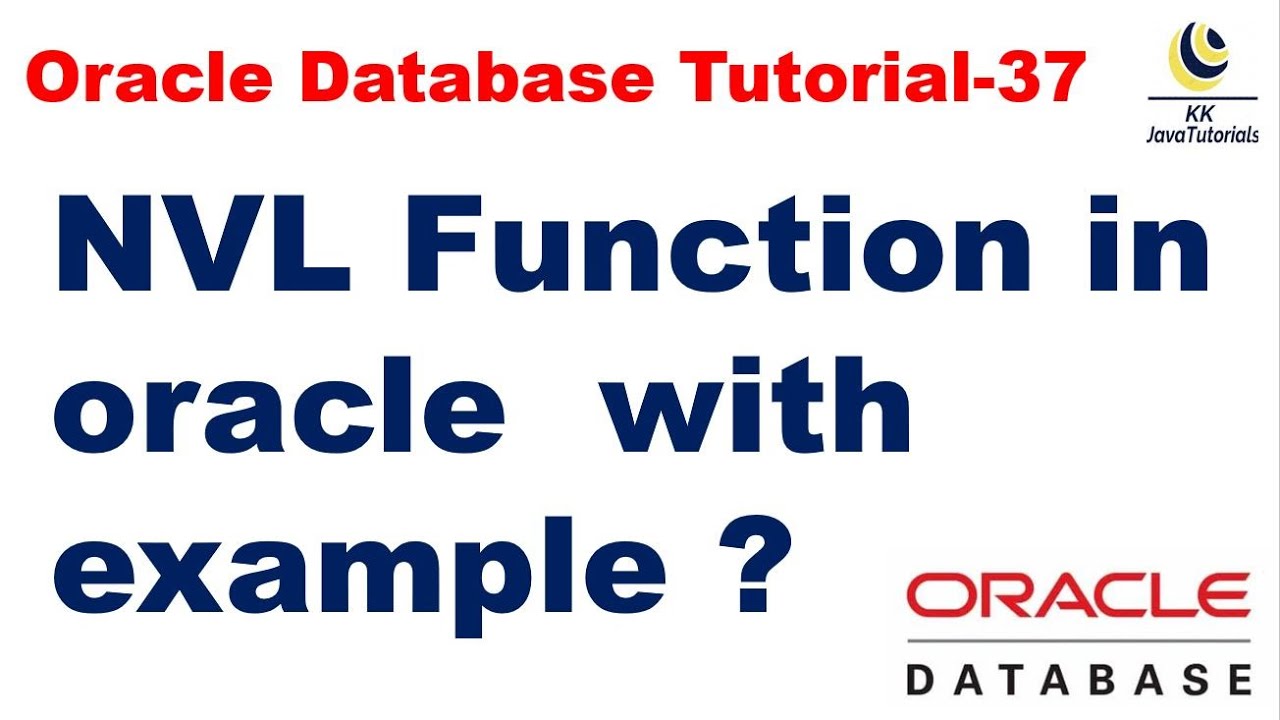 Oracle Database Tutorial-37

KK
JavaTutorials

NVL Function in oracle with example ?

ORACLE
DATABASE